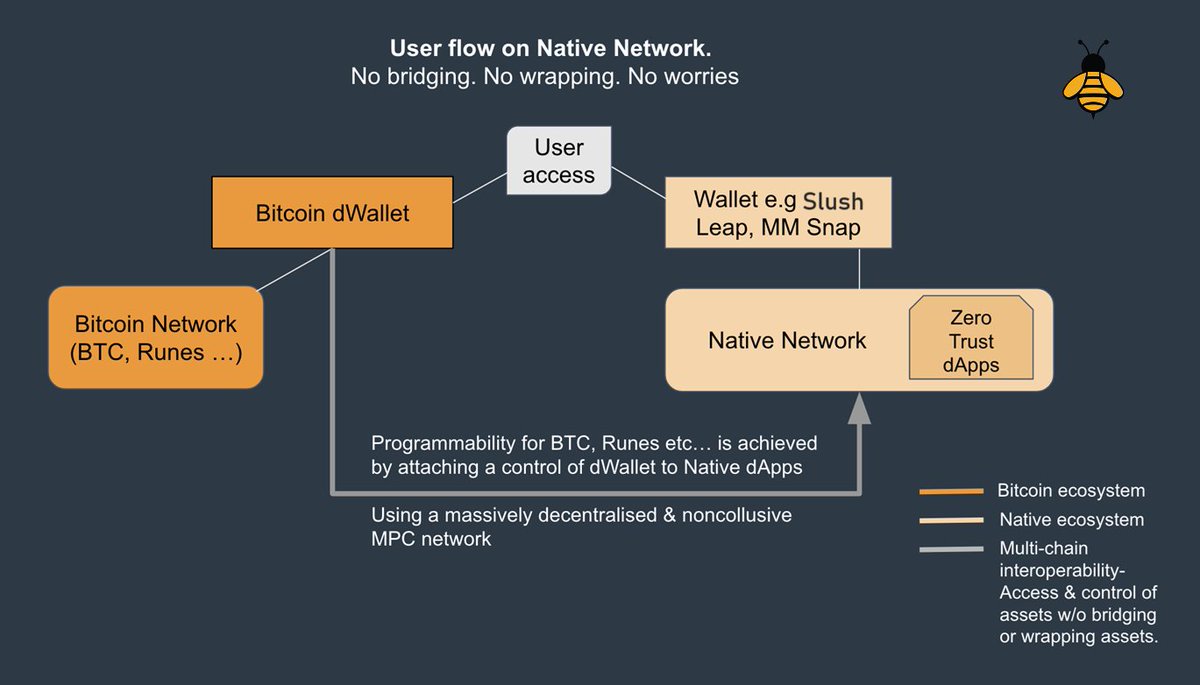 User flow on Native Network.
No bridging. No wrapping. No worries

User access

Bitcoin dWallet

Wallet e.g Slush Leap, MM Snap

Bitcoin Network (BTC, Runes …)

Native Network

Zero Trust dApps

Programmability for BTC, Runes etc… is achieved by attaching a control of dWallet to Native dApps

Using a massively decentralised & noncollusive MPC network

Bitcoin ecosystem

Native ecosystem

Multi-chain interoperability- Access & control of assets w/o bridging or wrapping assets.